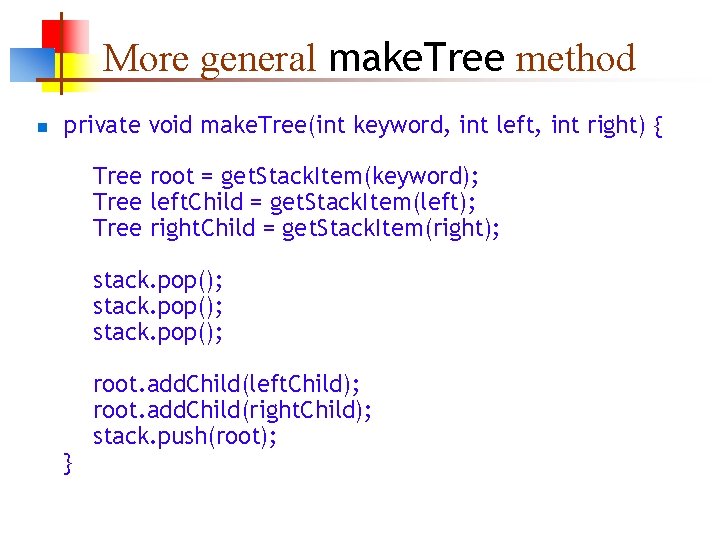 More general makeTree method

private void makeTree(int keyword, int left, int right) {

Tree root = getStackItem(keyword);
Tree leftChild = getStackItem(left);
Tree rightChild = getStackItem(right);

stack.pop();
stack.pop();
stack.pop();

root.addChild(leftChild);
root.addChild(rightChild);
stack.push(root);
}